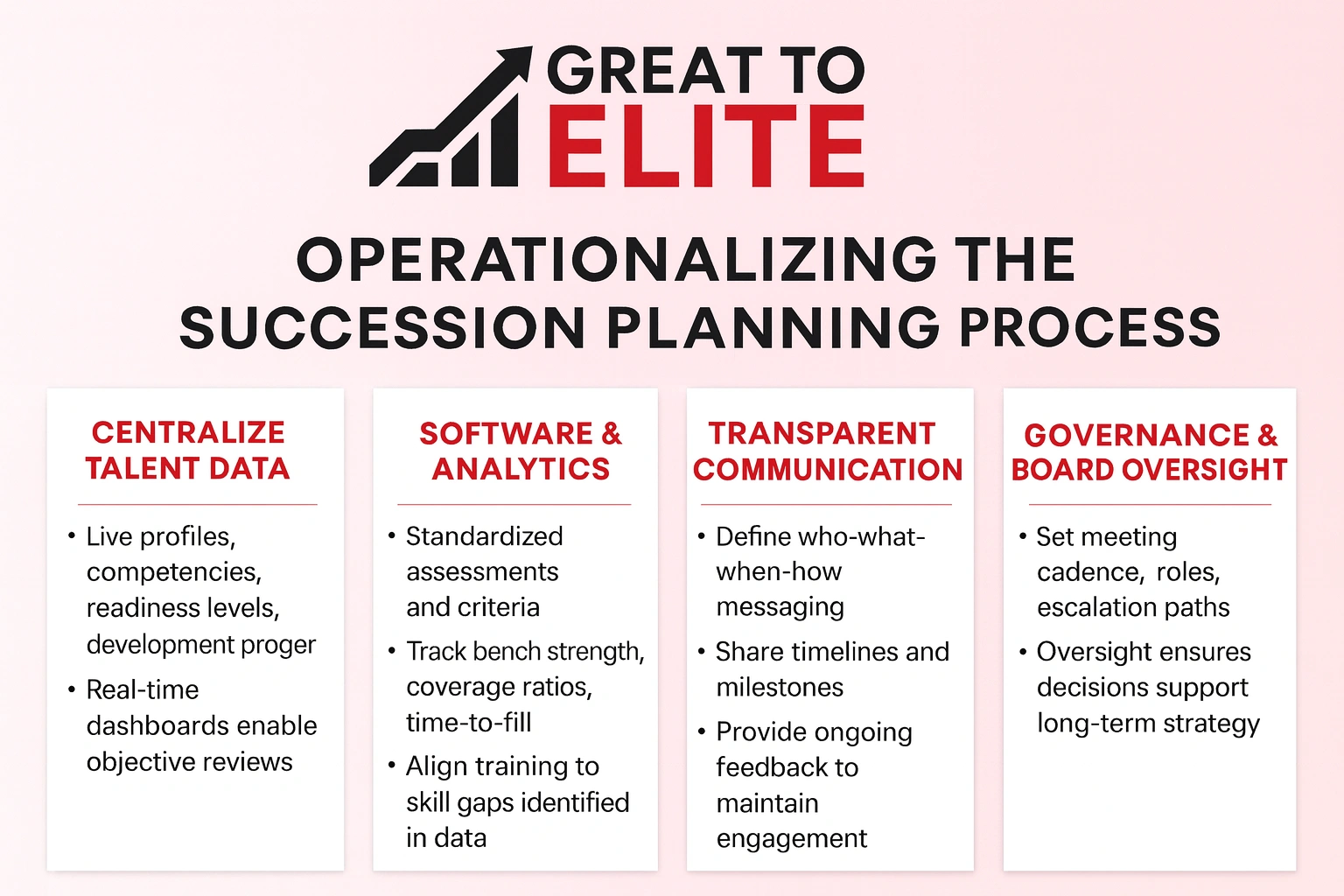 GREAT TO
ELITE

OPERATIONALIZING THE SUCCESSION PLANNING PROCESS

CENTRALIZE TALENT DATA

• Live profiles, competencies, readiness levels, development proger
• Real-time dashboards enable objective reviews

SOFTWARE & ANALYTICS

• Standardized assessments and criteria
• Track bench strength, coverage ratios, time-to-fill
• Align training to skill gaps identified in data

TRANSPARENT COMMUNICATION

• Define who-what-when-how messaging
• Share timelines and milestones
• Provide ongoing feedback to maintain engagement

GOVERNANCE & BOARD OVERSIGHT

• Set meeting cadence, roles, escalation paths
• Oversight ensures decisions support long-term strategy